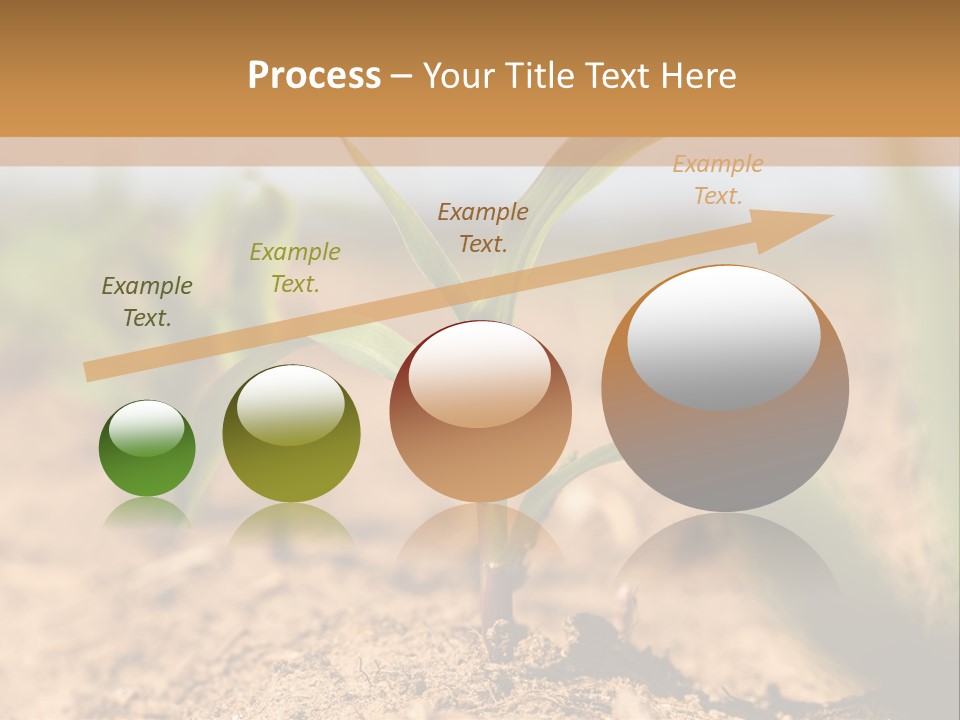 Process – Your Title Text Here

Example Text.

Example Text.

Example Text.

Example Text.